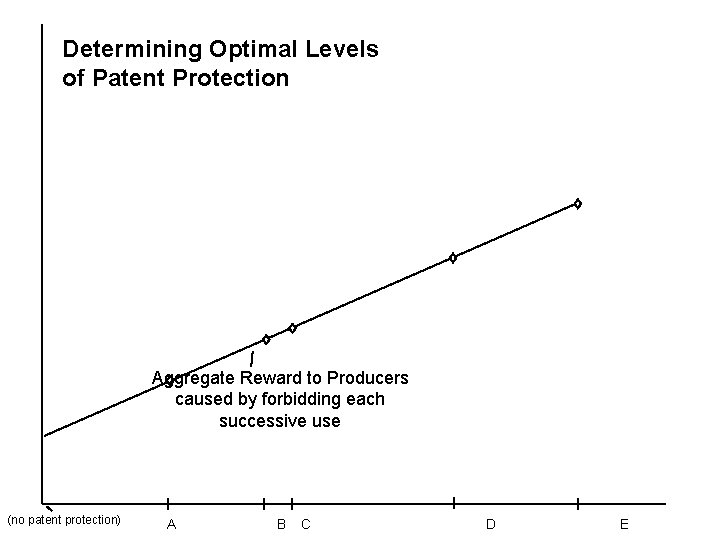 Determining Optimal Levels of Patent Protection

Aggregate Reward to Producers caused by forbidding each successive use

(no patent protection)

A

B

C

D

E